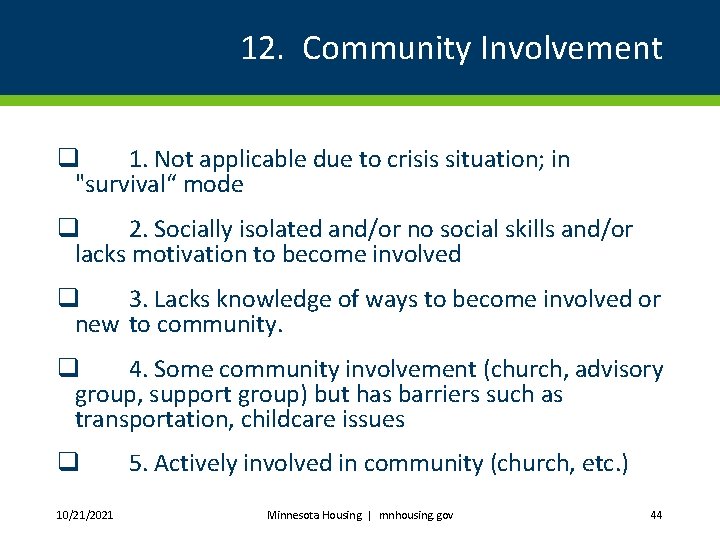 12. Community Involvement

❑ 1. Not applicable due to crisis situation; in "survival“ mode

❑ 2. Socially isolated and/or no social skills and/or lacks motivation to become involved

❑ 3. Lacks knowledge of ways to become involved or new to community.

❑ 4. Some community involvement (church, advisory group, support group) but has barriers such as transportation, childcare issues

❑ 5. Actively involved in community (church, etc.)

10/21/2021

Minnesota Housing | mnhousing.gov

44